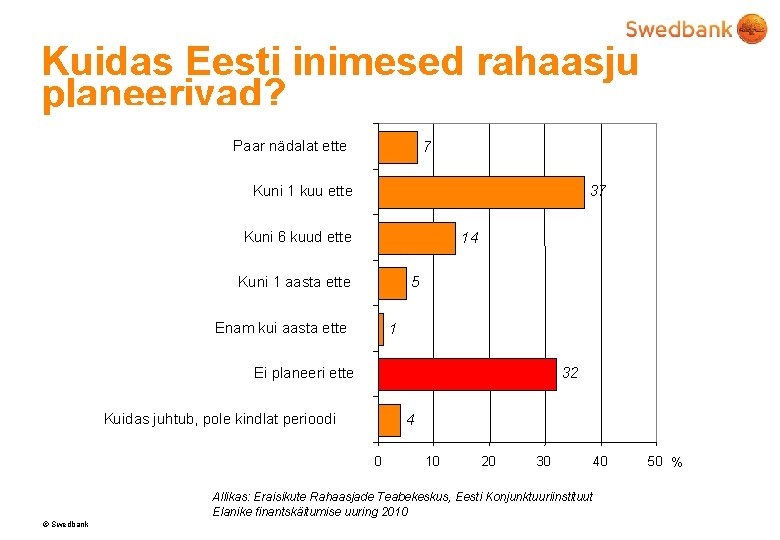 Swedbank

Kuidas Eesti inimesed rahaasju planeerivad?

Paar nädalat ette 7
Kuni 1 kuu ette 37
Kuni 6 kuud ette 14
Kuni 1 aasta ette 5
Enam kui aasta ette 1
Ei planeeri ette 32
Kuidas juhtub, pole kindlat perioodi 4

0 10 20 30 40 50 %

Allikas: Eraisikute Rahaasjade Teabekeskus, Eesti Konjunktuuriinstituut
Elanike finantskäitumise uuring 2010

© Swedbank